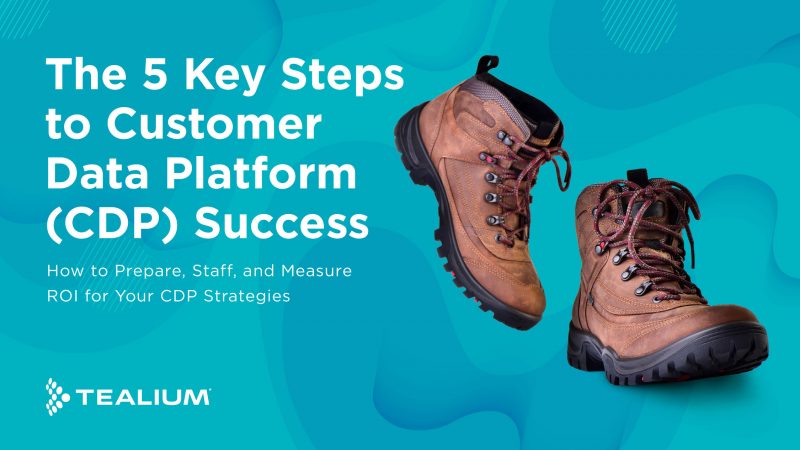 The 5 Key Steps to Customer Data Platform (CDP) Success

How to Prepare, Staff, and Measure ROI for Your CDP Strategies

TEALIUM